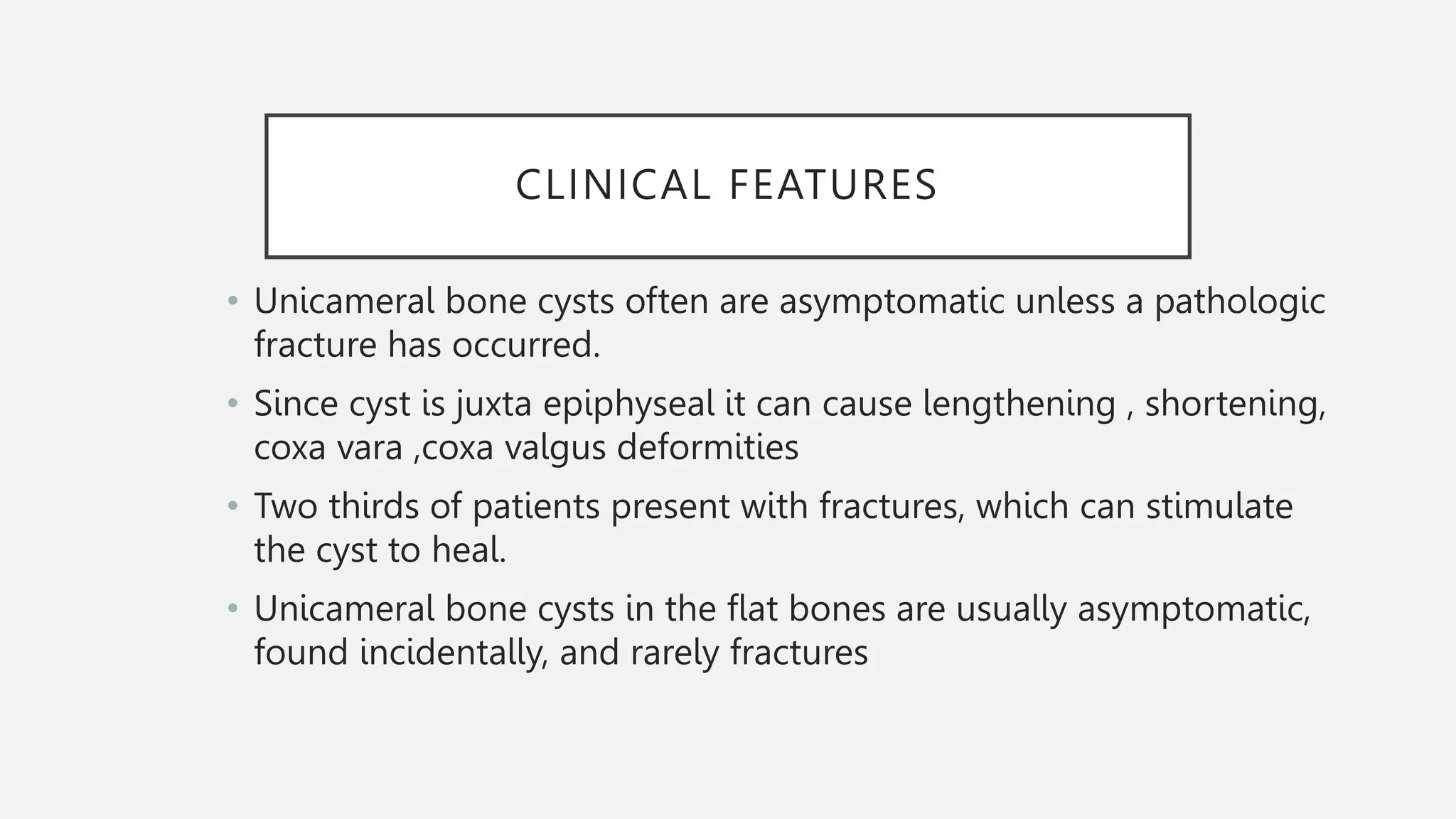 CLINICAL FEATURES

• Unicameral bone cysts often are asymptomatic unless a pathologic fracture has occurred.

• Since cyst is juxta epiphyseal it can cause lengthening , shortening, coxa vara ,coxa valgus deformities

• Two thirds of patients present with fractures, which can stimulate the cyst to heal.

• Unicameral bone cysts in the flat bones are usually asymptomatic, found incidentally, and rarely fractures